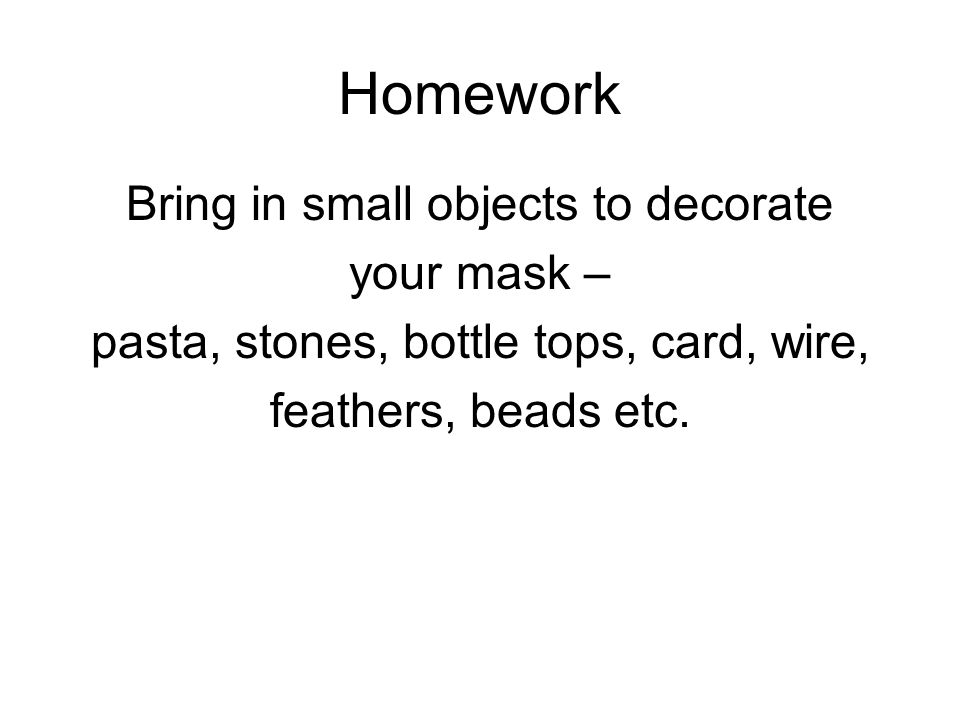 Homework

Bring in small objects to decorate your mask –
pasta, stones, bottle tops, card, wire, feathers, beads etc.